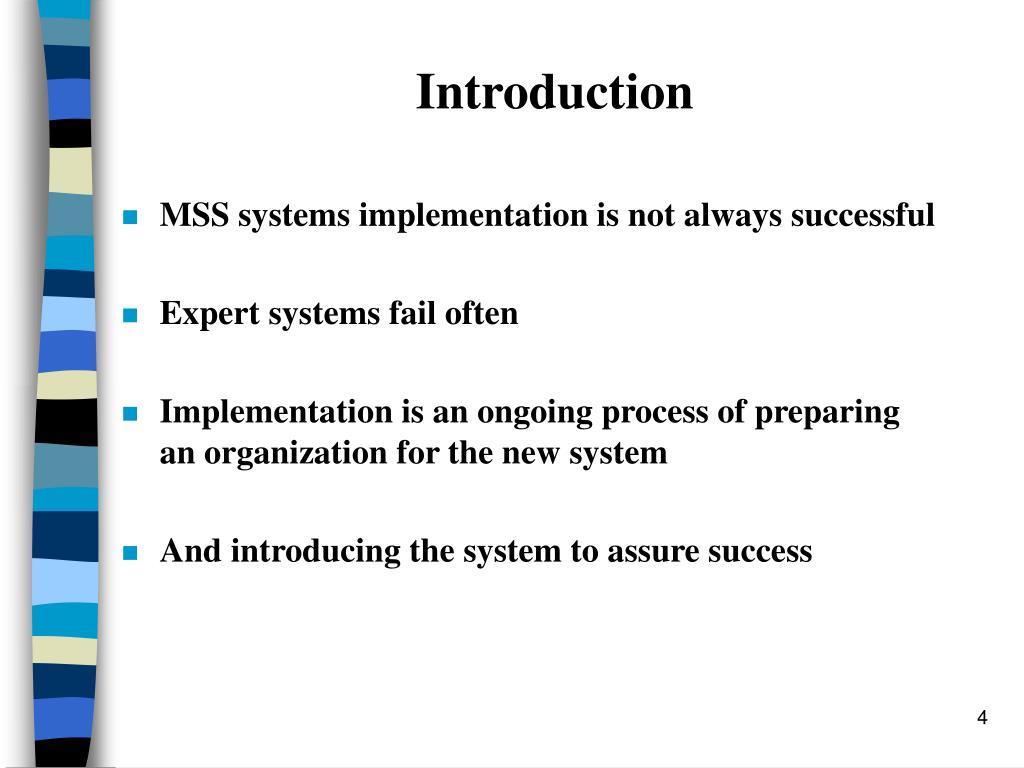 Introduction

- MSS systems implementation is not always successful
- Expert systems fail often
- Implementation is an ongoing process of preparing an organization for the new system
- And introducing the system to assure success

4